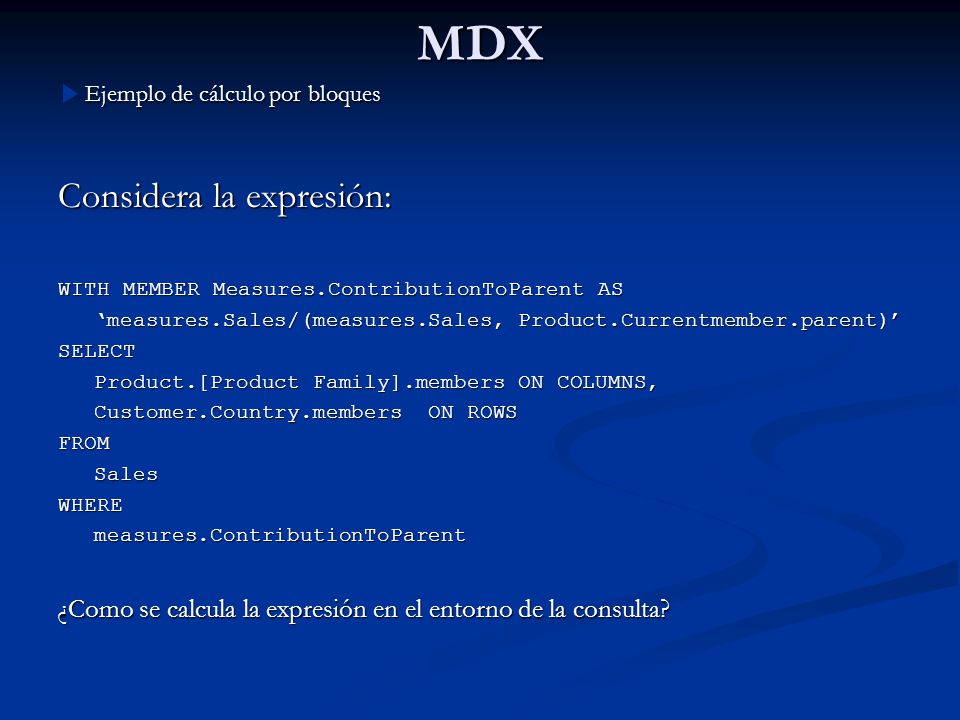 MDX

Ejemplo de cálculo por bloques

Considera la expresión:

WITH MEMBER Measures.ContributionToParent AS
‘measures.Sales/(measures.Sales, Product.Currentmember.parent)’
SELECT
Product.[Product Family].members ON COLUMNS,
Customer.Country.members ON ROWS
FROM
Sales
WHERE
measures.ContributionToParent

¿Como se calcula la expresión en el entorno de la consulta?